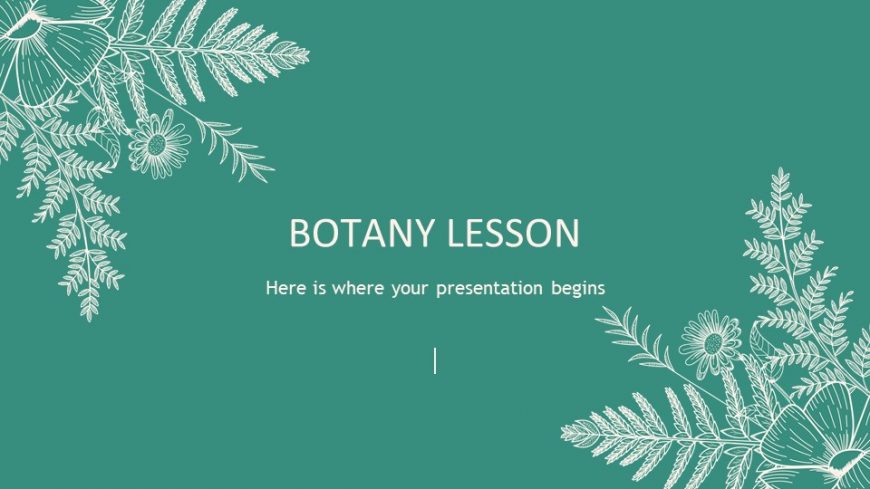 BOTANY LESSON

Here is where your presentation begins